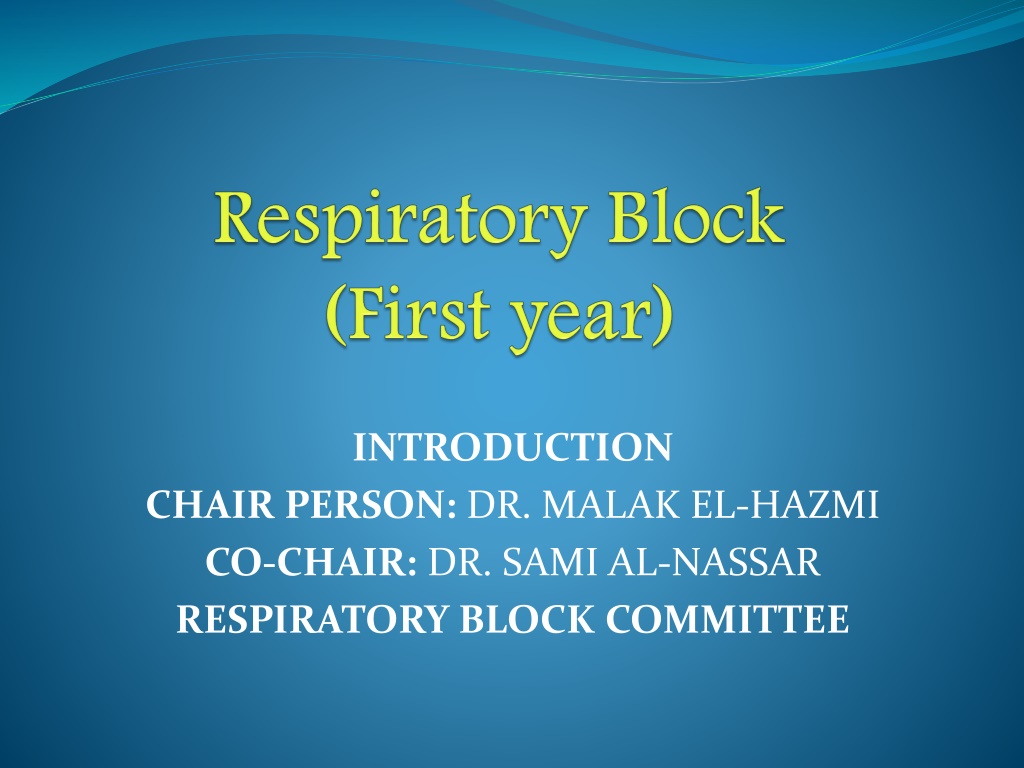 Respiratory Block
(First year)

INTRODUCTION
CHAIR PERSON: DR. MALAK EL-HAZMI
CO-CHAIR: DR. SAMI AL-NASSAR
RESPIRATORY BLOCK COMMITTEE